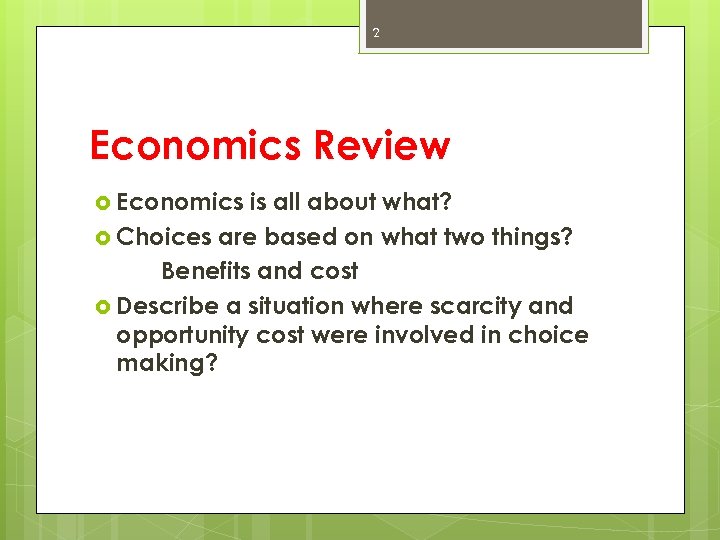 2

Economics Review

Economics is all about what?

Choices are based on what two things?

Benefits and cost

Describe a situation where scarcity and opportunity cost were involved in choice making?